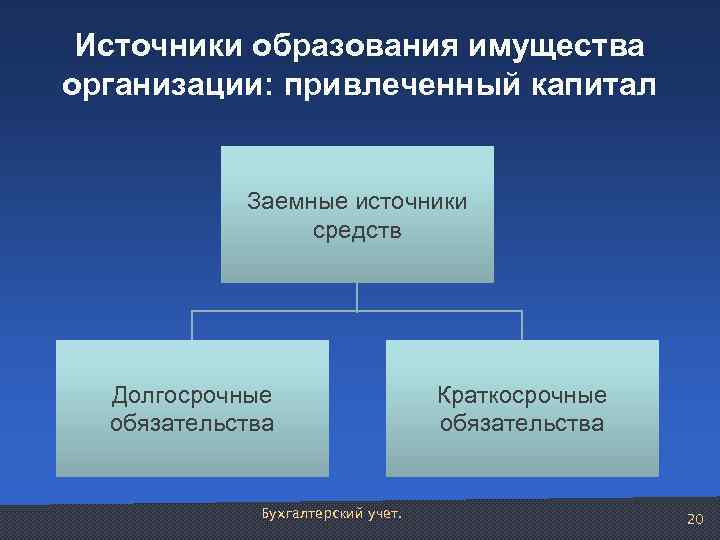 Источники образования имущества организации: привлеченный капитал

Заемные источники средств

Долгосрочные обязательства

Краткосрочные обязательства

Бухгалтерский учет.

20